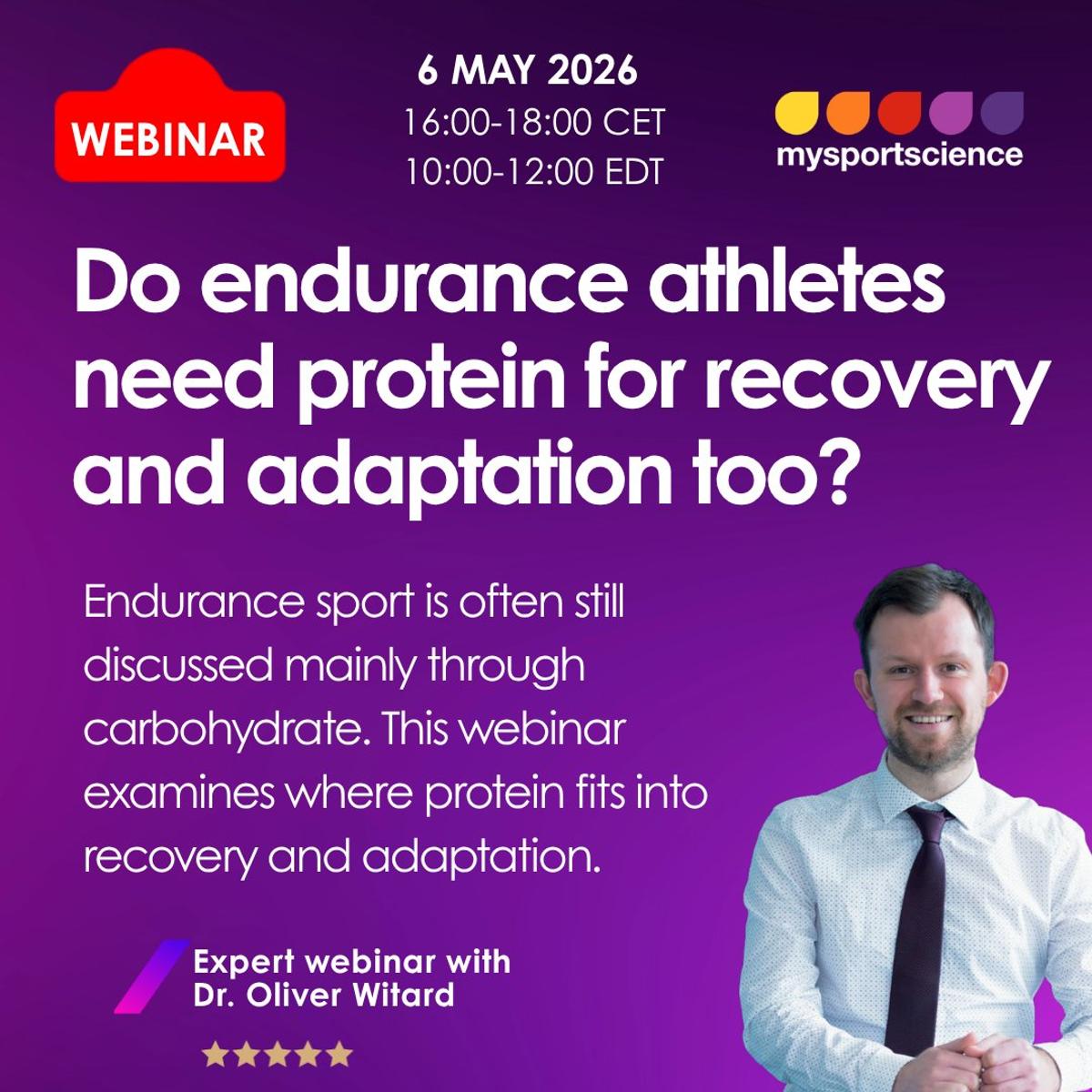 WEBINAR

6 MAY 2026
16:00-18:00 CET
10:00-12:00 EDT

mysportscience

Do endurance athletes need protein for recovery and adaptation too?

Endurance sport is often still discussed mainly through carbohydrate. This webinar examines where protein fits into recovery and adaptation.

Expert webinar with
Dr. Oliver Witard

★★★★★